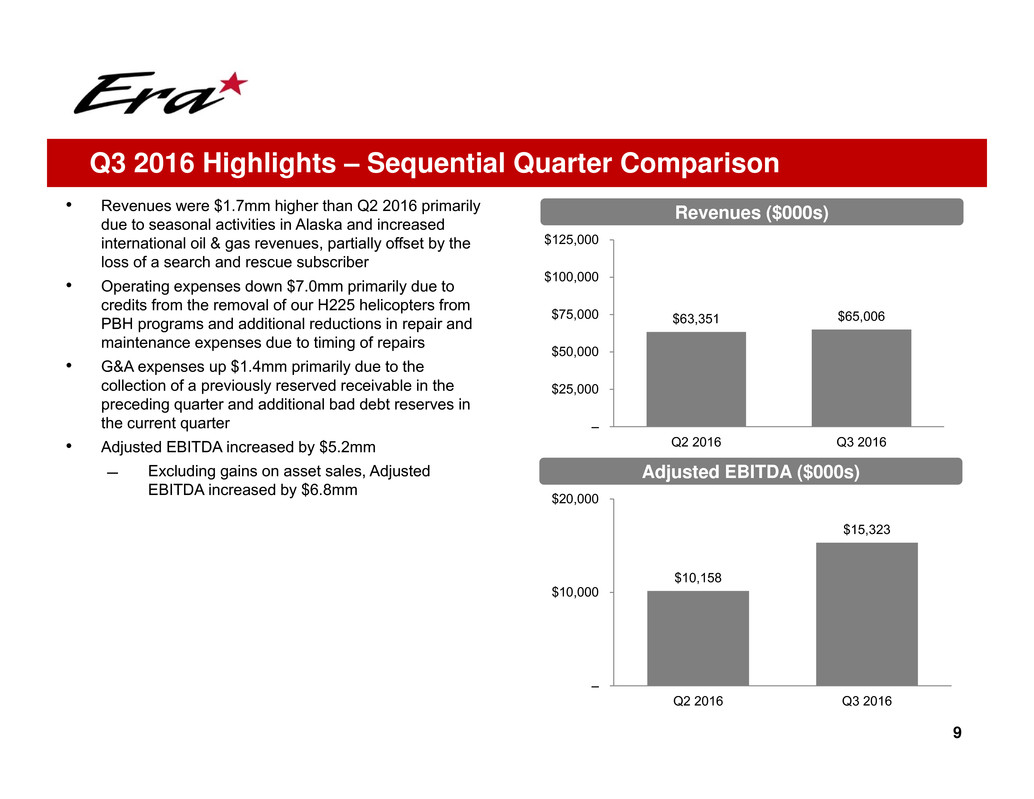 Era

Q3 2016 Highlights – Sequential Quarter Comparison

• Revenues were $1.7mm higher than Q2 2016 primarily due to seasonal activities in Alaska and increased international oil & gas revenues, partially offset by the loss of a search and rescue subscriber

• Operating expenses down $7.0mm primarily due to credits from the removal of our H225 helicopters from PBH programs and additional reductions in repair and maintenance expenses due to timing of repairs

• G&A expenses up $1.4mm primarily due to the collection of a previously reserved receivable in the preceding quarter and additional bad debt reserves in the current quarter

• Adjusted EBITDA increased by $5.2mm

– Excluding gains on asset sales, Adjusted EBITDA increased by $6.8mm

Revenues ($000s)

$125,000
$100,000
$75,000
$50,000
$25,000
–

$63,351
$65,006

Q2 2016
Q3 2016

Adjusted EBITDA ($000s)

$20,000
$10,000
–

$10,158
$15,323

Q2 2016
Q3 2016

9